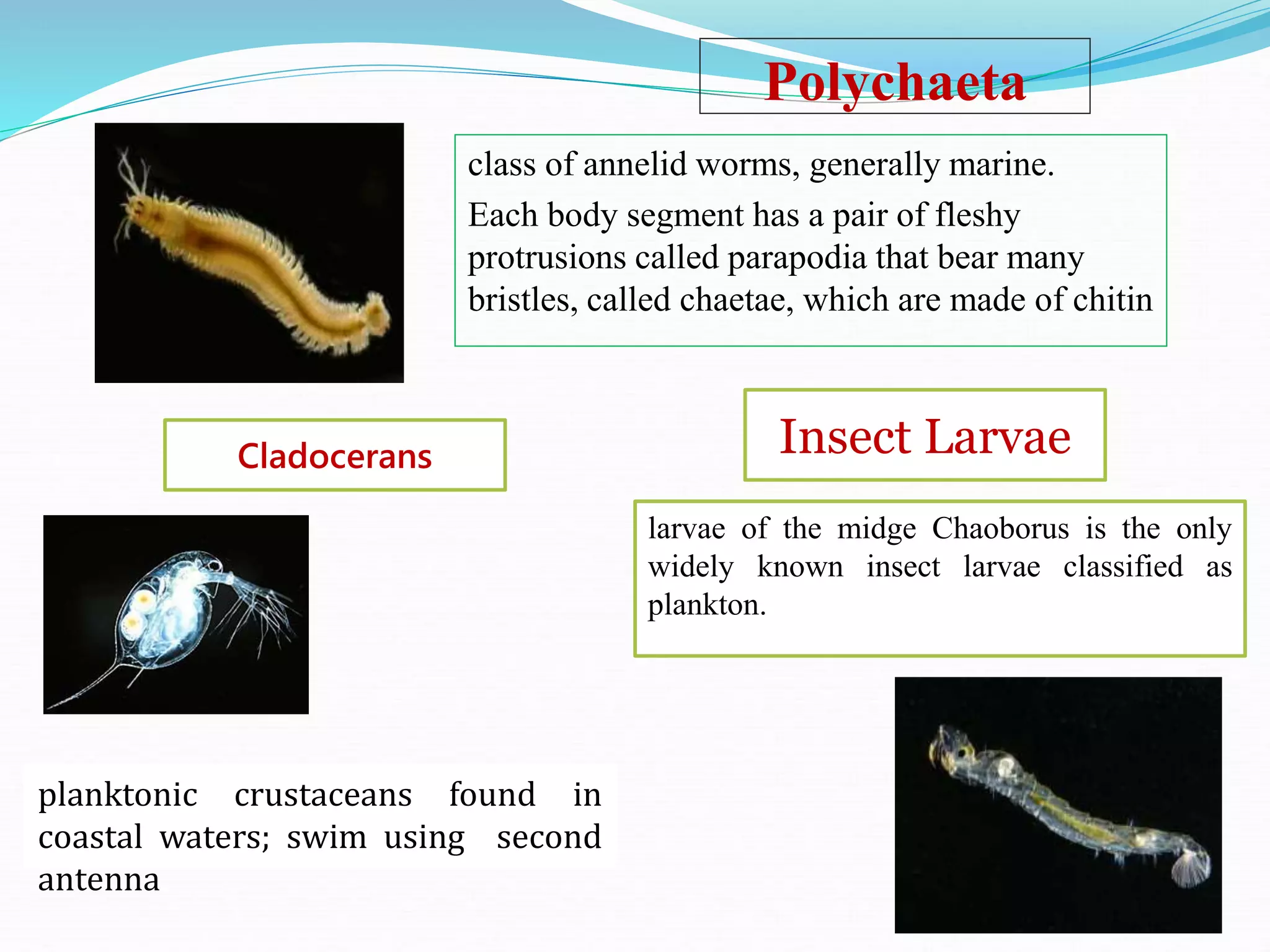 Polychaeta

class of annelid worms, generally marine.

Each body segment has a pair of fleshy protrusions called parapodia that bear many bristles, called chaetae, which are made of chitin

Cladocerans

Insect Larvae

larvae of the midge Chaoborus is the only widely known insect larvae classified as plankton.

planktonic crustaceans found in coastal waters; swim using second antenna